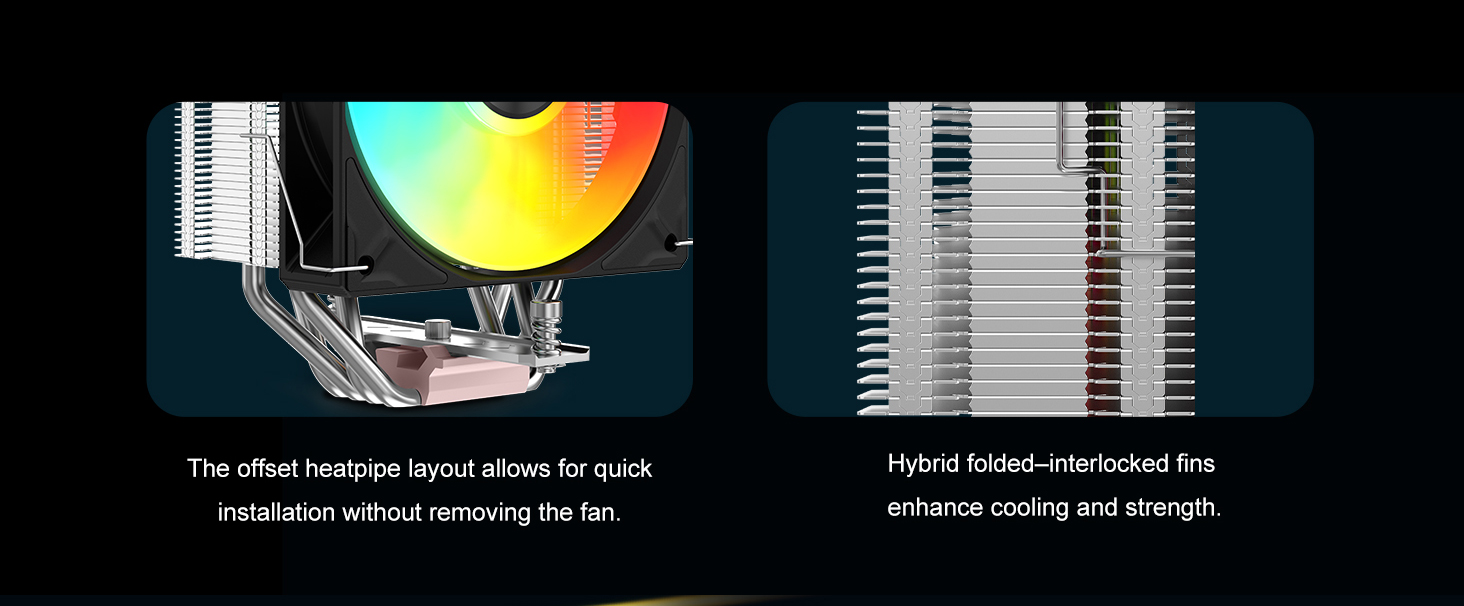 The offset heatpipe layout allows for quick installation without removing the fan.

Hybrid folded–interlocked fins enhance cooling and strength.